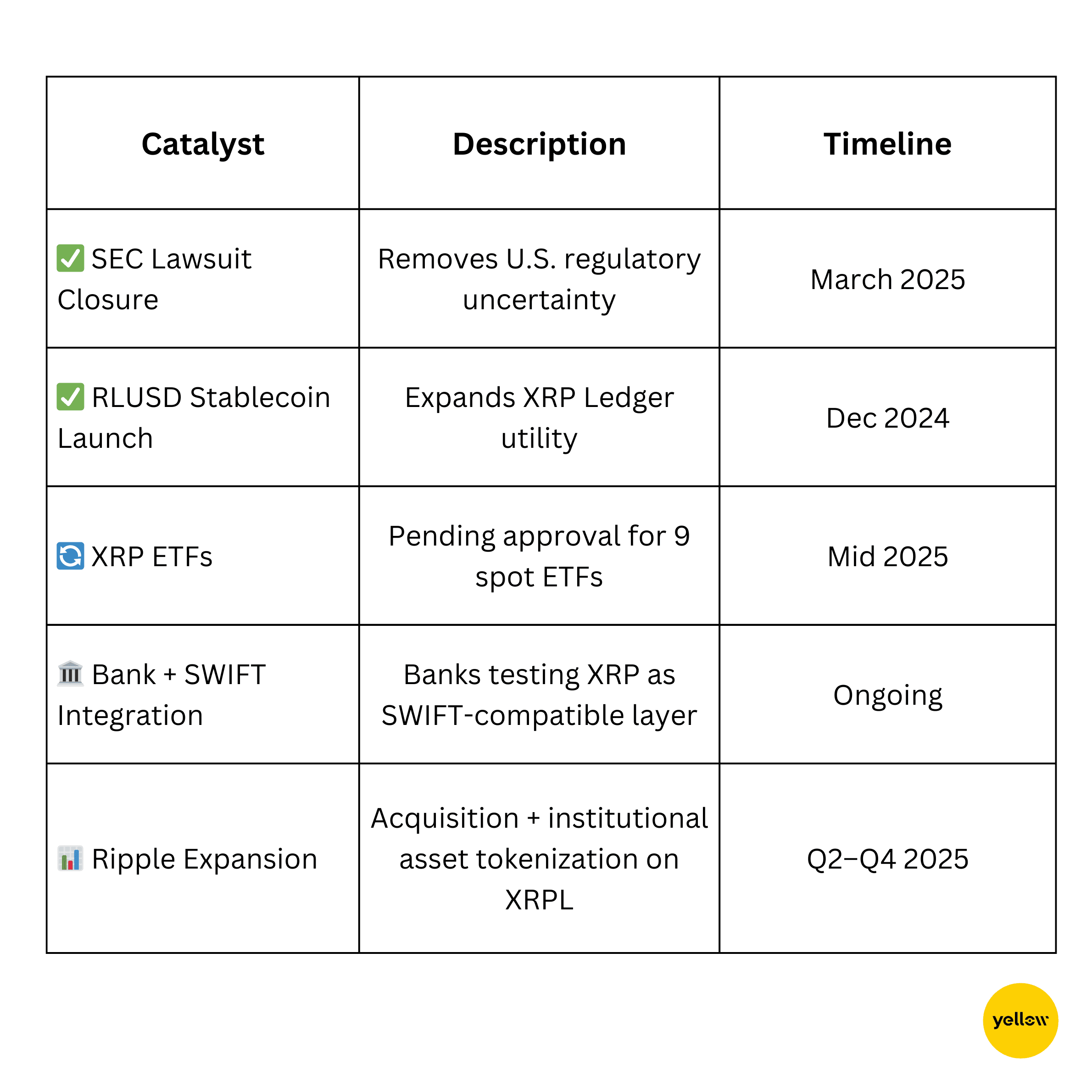 | Catalyst | Description | Timeline |
|---|---|---|
| ✅ SEC Lawsuit Closure | Removes U.S. regulatory uncertainty | March 2025 |
| ✅ RLUSD Stablecoin Launch | Expands XRP Ledger utility | Dec 2024 |
| 🔄 XRP ETFs | Pending approval for 9 spot ETFs | Mid 2025 |
| 🏛️ Bank + SWIFT Integration | Banks testing XRP as SWIFT-compatible layer | Ongoing |
| 📊 Ripple Expansion | Acquisition + institutional asset tokenization on XRPL | Q2–Q4 2025 |

yellow